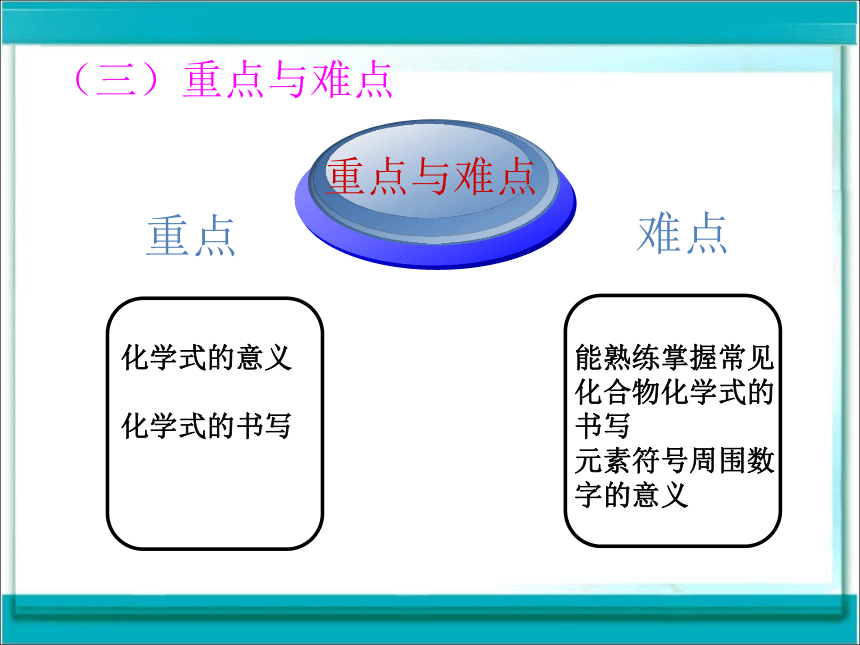 （三）重点与难点

重点与难点

重点

难点

化学式的意义

化学式的书写

能熟练掌握常见化合物化学式的书写

元素符号周围数字的意义